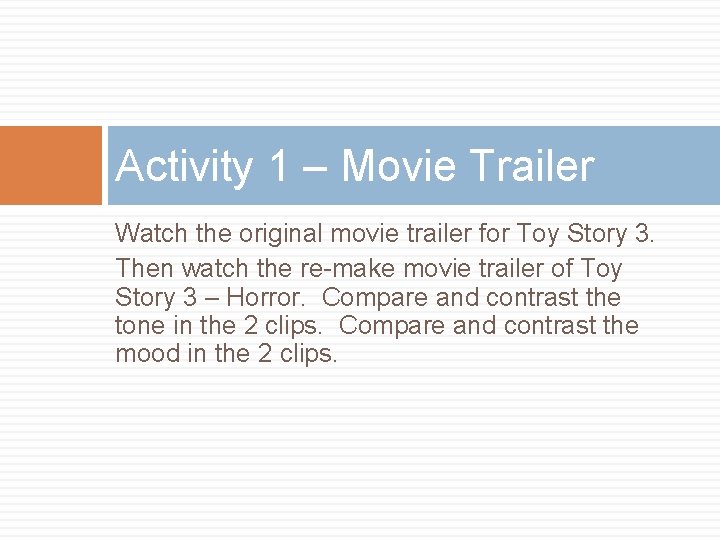 Activity 1 – Movie Trailer

Watch the original movie trailer for Toy Story 3. Then watch the re-make movie trailer of Toy Story 3 – Horror. Compare and contrast the tone in the 2 clips. Compare and contrast the mood in the 2 clips.